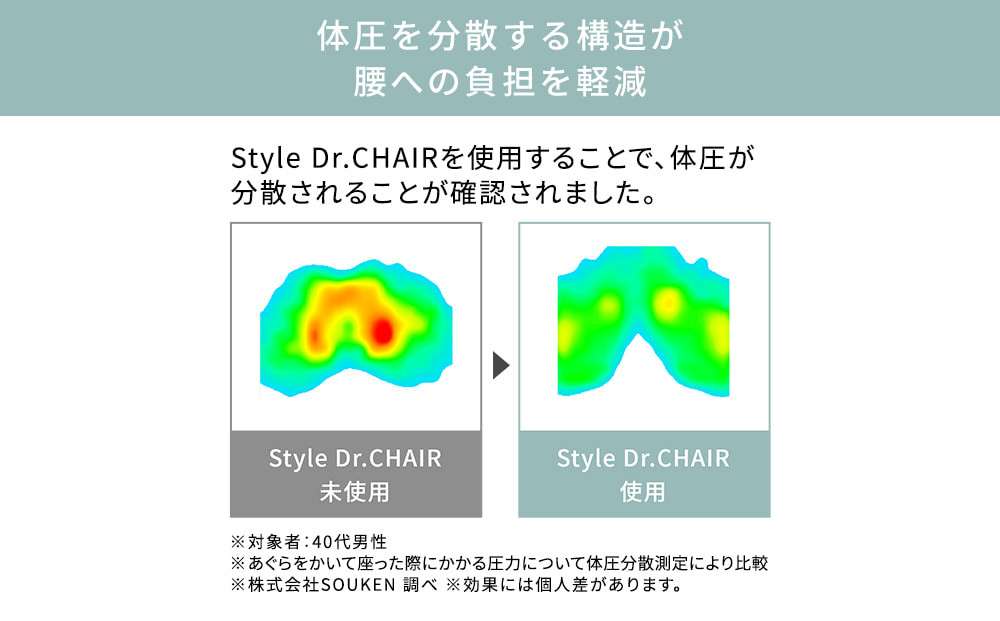 体圧を分散する構造が
腰への負担を軽減

Style Dr.CHAIRを使用することで、体圧が分散されることが確認されました。

Style Dr.CHAIR
未使用

Style Dr.CHAIR
使用

※対象者：40代男性
※あぐらをかいて座った際にかかる圧力について体圧分散測定により比較
※株式会社SOUKEN 調べ ※効果には個人差があります。